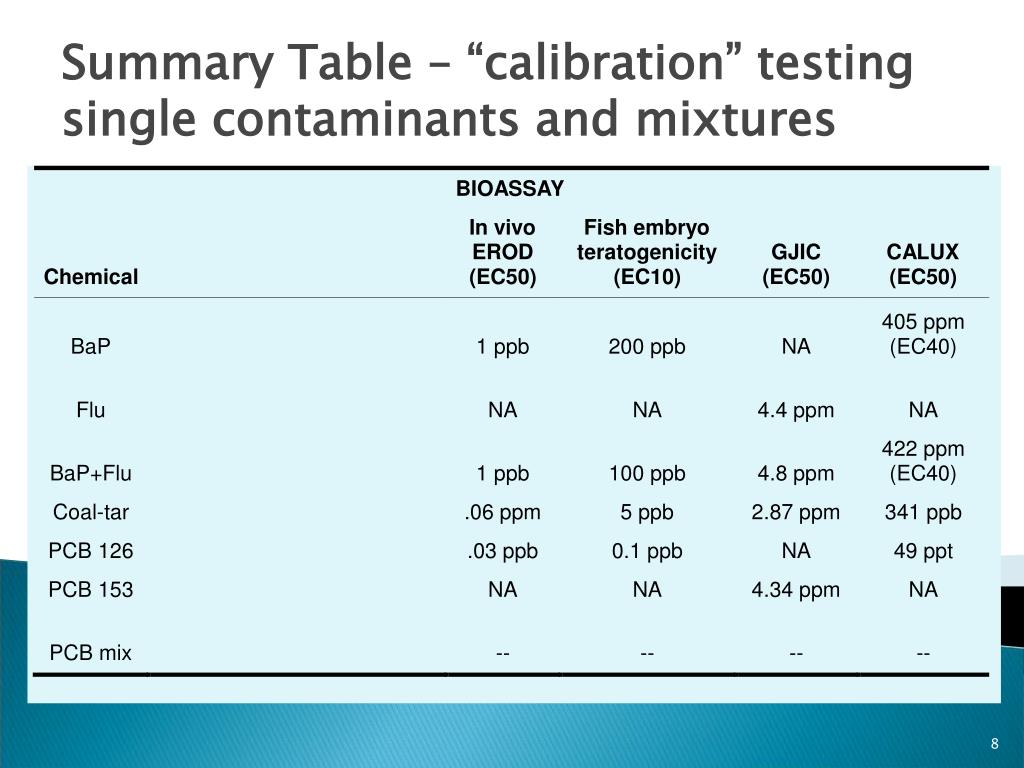 Summary Table – “calibration” testing single contaminants and mixtures

| | BIOASSAY | | | |
|---|---|---|---|---|
| Chemical | In vivo EROD (EC50) | Fish embryo teratogenicity (EC10) | GJIC (EC50) | CALUX (EC50) |
| BaP | 1 ppb | 200 ppb | NA | 405 ppm (EC40) |
| Flu | NA | NA | 4.4 ppm | NA |
| BaP+Flu | 1 ppb | 100 ppb | 4.8 ppm | 422 ppm (EC40) |
| Coal-tar | .06 ppm | 5 ppb | 2.87 ppm | 341 ppb |
| PCB 126 | .03 ppb | 0.1 ppb | NA | 49 ppt |
| PCB 153 | NA | NA | 4.34 ppm | NA |
| PCB mix | -- | -- | -- | -- |

8